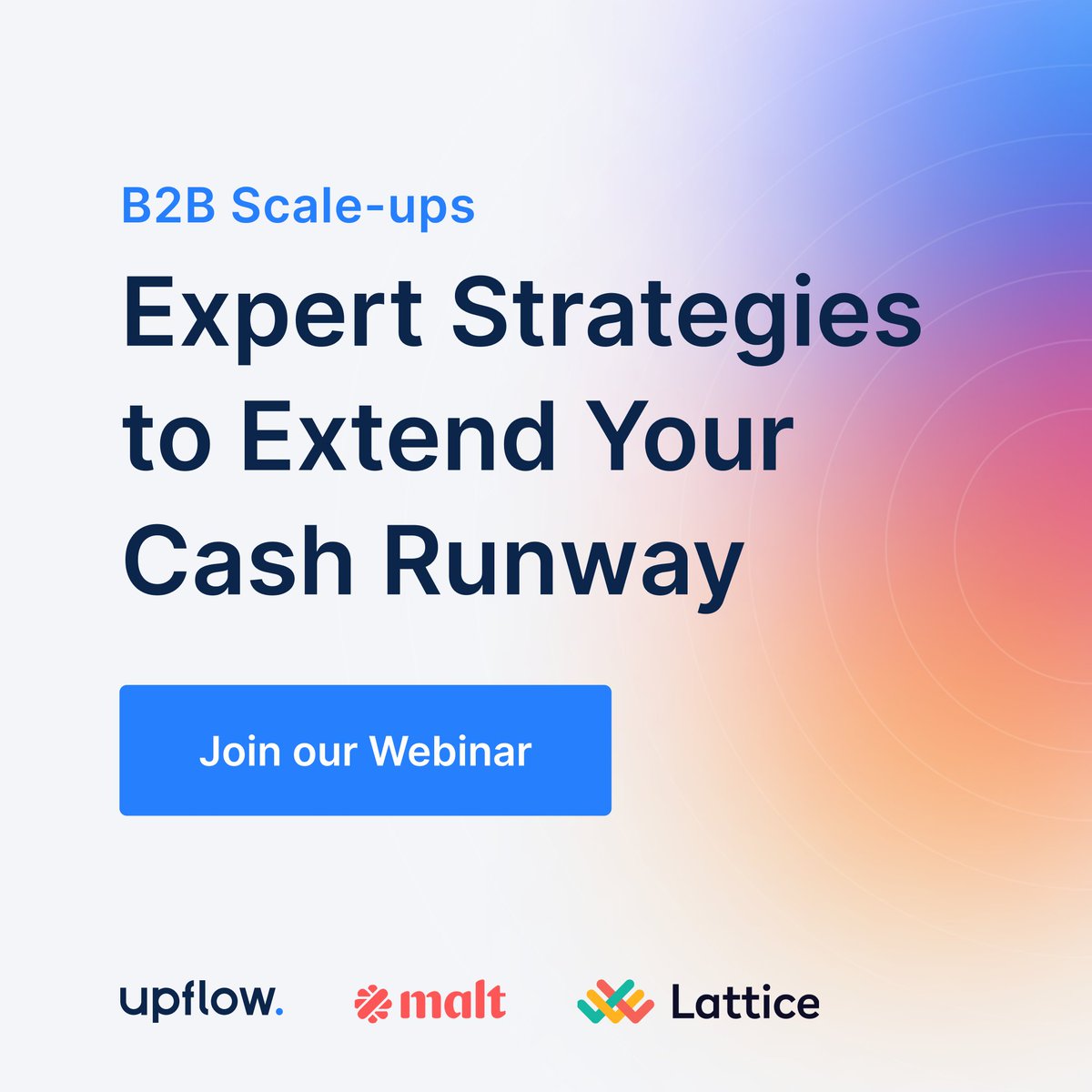 B2B Scale-ups

Expert Strategies to Extend Your Cash Runway

Join our Webinar

upflow. malt Lattice